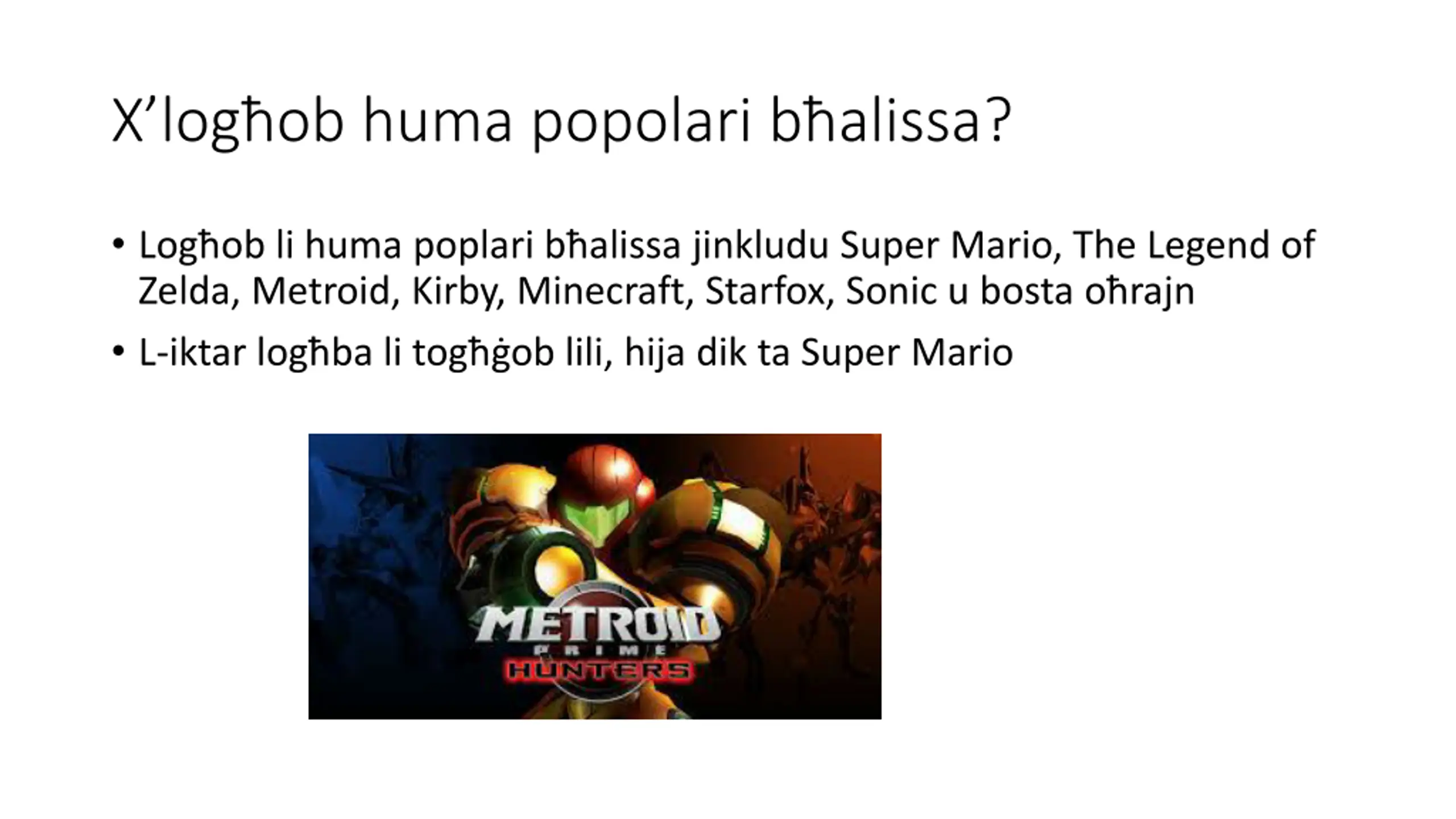 X’logħob huma popolari bħalissa?

• Logħob li huma poplari bħalissa jinkludu Super Mario, The Legend of Zelda, Metroid, Kirby, Minecraft, Starfox, Sonic u bosta oħrajn
• L-iktar logħba li togħġob lili, hija dik ta Super Mario

METROID
PRIME
HUNTERS